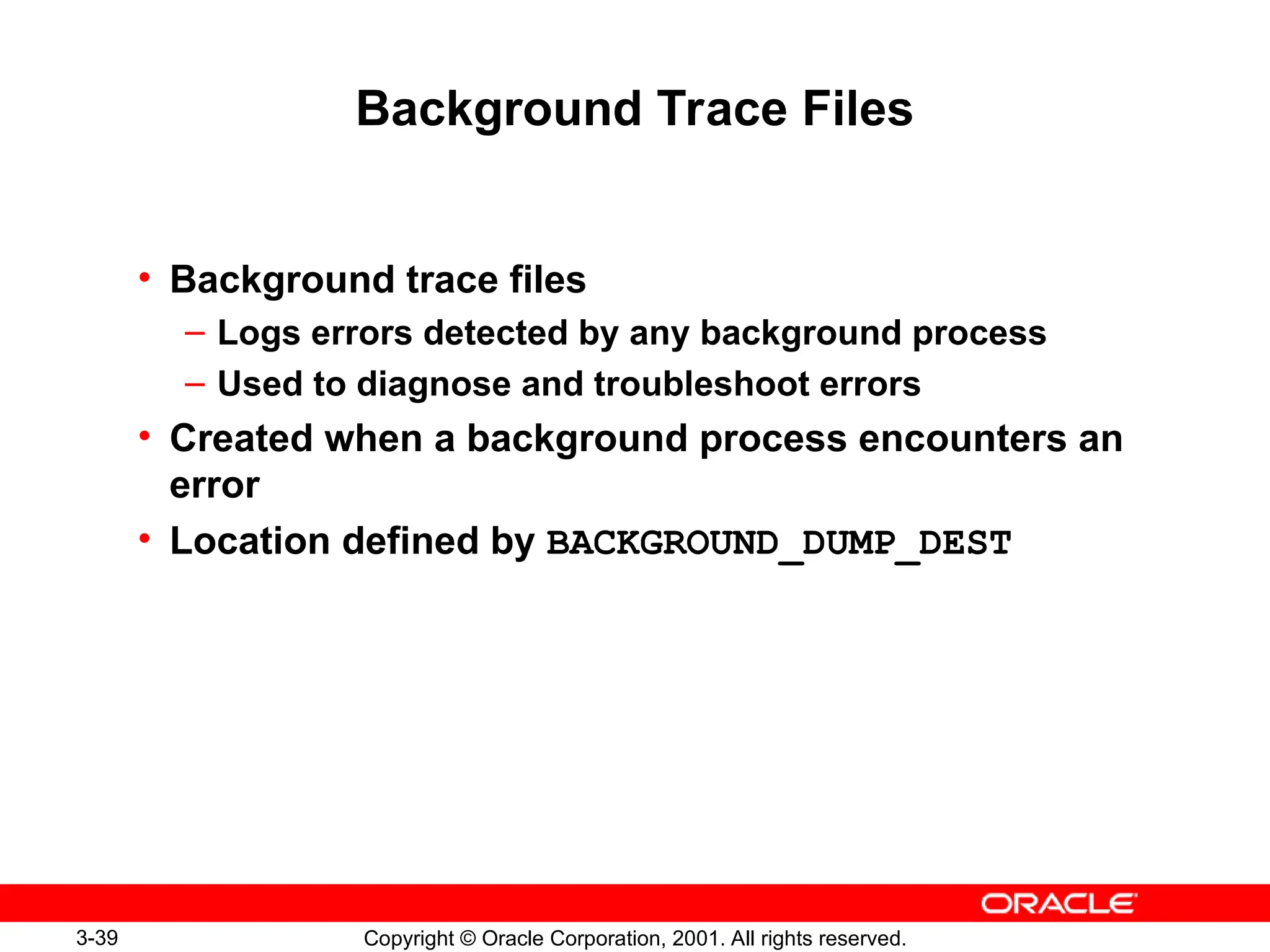 Background Trace Files

• Background trace files
– Logs errors detected by any background process
– Used to diagnose and troubleshoot errors
• Created when a background process encounters an error
• Location defined by BACKGROUND_DUMP_DEST

ORACLE

3-39

Copyright © Oracle Corporation, 2001. All rights reserved.